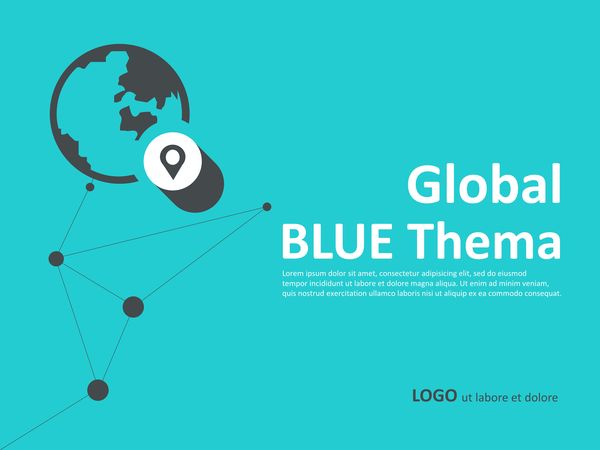 Global
BLUE Thema

Lorem ipsum dolor sit amet, consectetur adipisicing elit, sed do eiusmod tempor incididunt ut labore et dolore magna aliqua. Ut enim ad minim veniam, quis nostrud exercitation ullamco laboris nisi ut aliquip ex ea commodo consequat.

LOGO ut labore et dolore